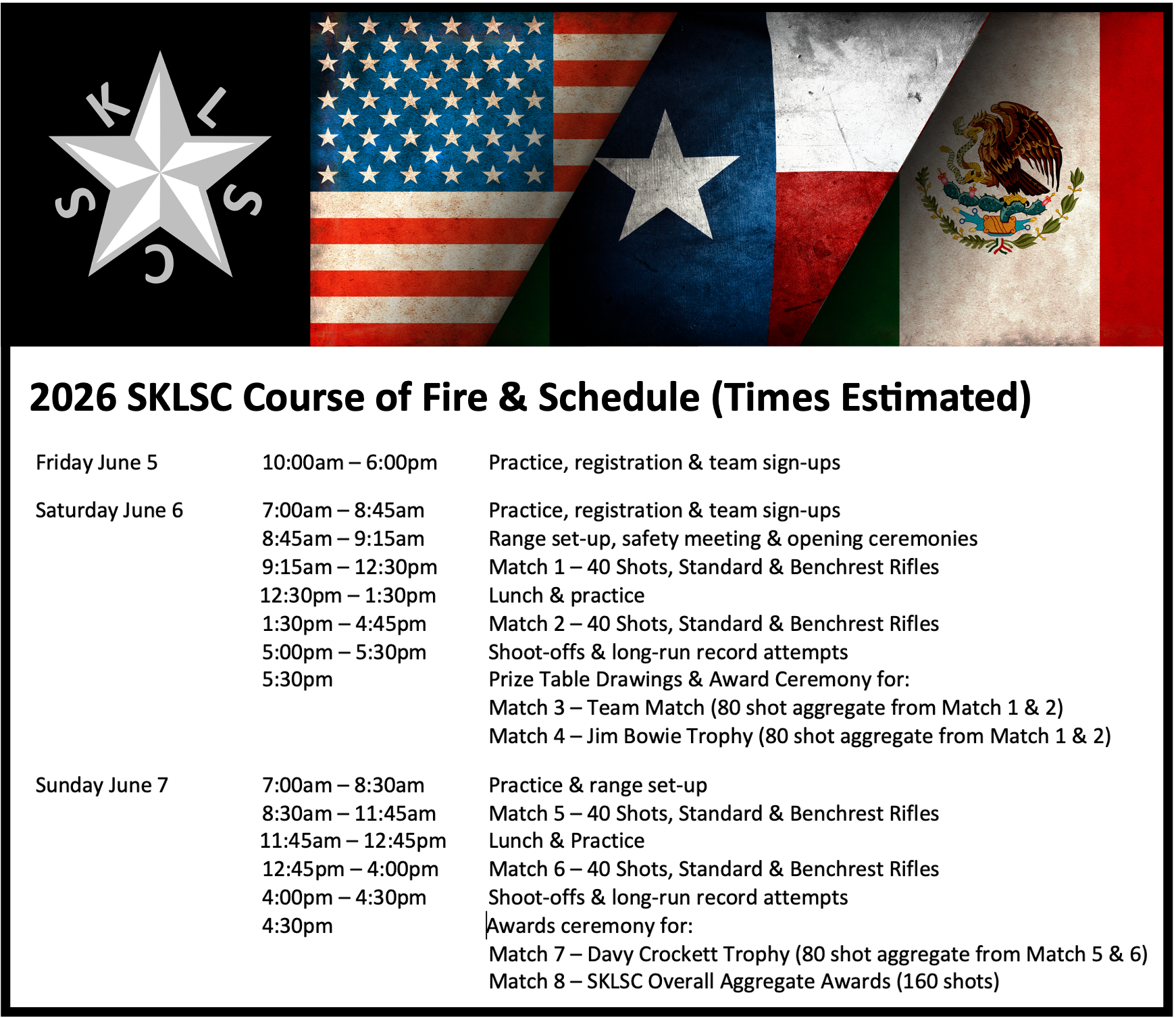 S K L S C

2026 SKLSC Course of Fire & Schedule (Times Estimated)

| | | |
|---|---|---|
| Friday June 5 | 10:00am – 6:00pm | Practice, registration & team sign-ups |
| Saturday June 6 | 7:00am – 8:45am | Practice, registration & team sign-ups |
| | 8:45am – 9:15am | Range set-up, safety meeting & opening ceremonies |
| | 9:15am – 12:30pm | Match 1 – 40 Shots, Standard & Benchrest Rifles |
| | 12:30pm – 1:30pm | Lunch & practice |
| | 1:30pm – 4:45pm | Match 2 – 40 Shots, Standard & Benchrest Rifles |
| | 5:00pm – 5:30pm | Shoot-offs & long-run record attempts |
| | 5:30pm | Prize Table Drawings & Award Ceremony for: |
| | | Match 3 – Team Match (80 shot aggregate from Match 1 & 2) |
| | | Match 4 – Jim Bowie Trophy (80 shot aggregate from Match 1 & 2) |
| Sunday June 7 | 7:00am – 8:30am | Practice & range set-up |
| | 8:30am – 11:45am | Match 5 – 40 Shots, Standard & Benchrest Rifles |
| | 11:45am – 12:45pm | Lunch & Practice |
| | 12:45pm – 4:00pm | Match 6 – 40 Shots, Standard & Benchrest Rifles |
| | 4:00pm – 4:30pm | Shoot-offs & long-run record attempts |
| | 4:30pm | Awards ceremony for: |
| | | Match 7 – Davy Crockett Trophy (80 shot aggregate from Match 5 & 6) |
| | | Match 8 – SKLSC Overall Aggregate Awards (160 shots) |